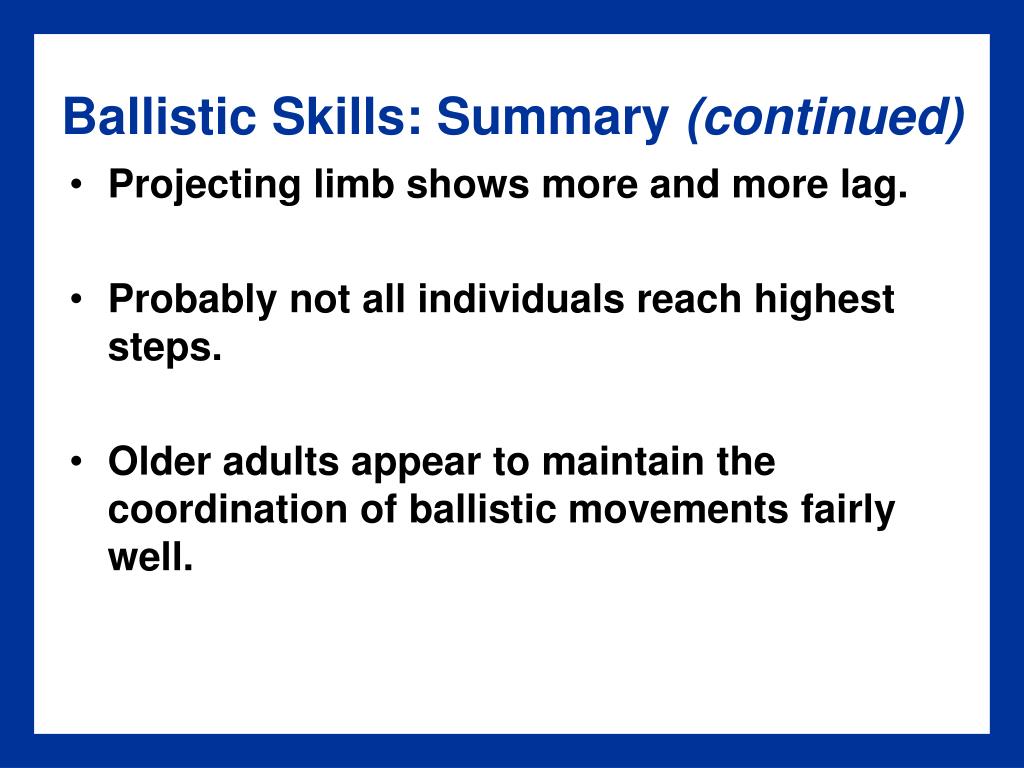 Ballistic Skills: Summary (continued)

• Projecting limb shows more and more lag.

• Probably not all individuals reach highest steps.

• Older adults appear to maintain the coordination of ballistic movements fairly well.